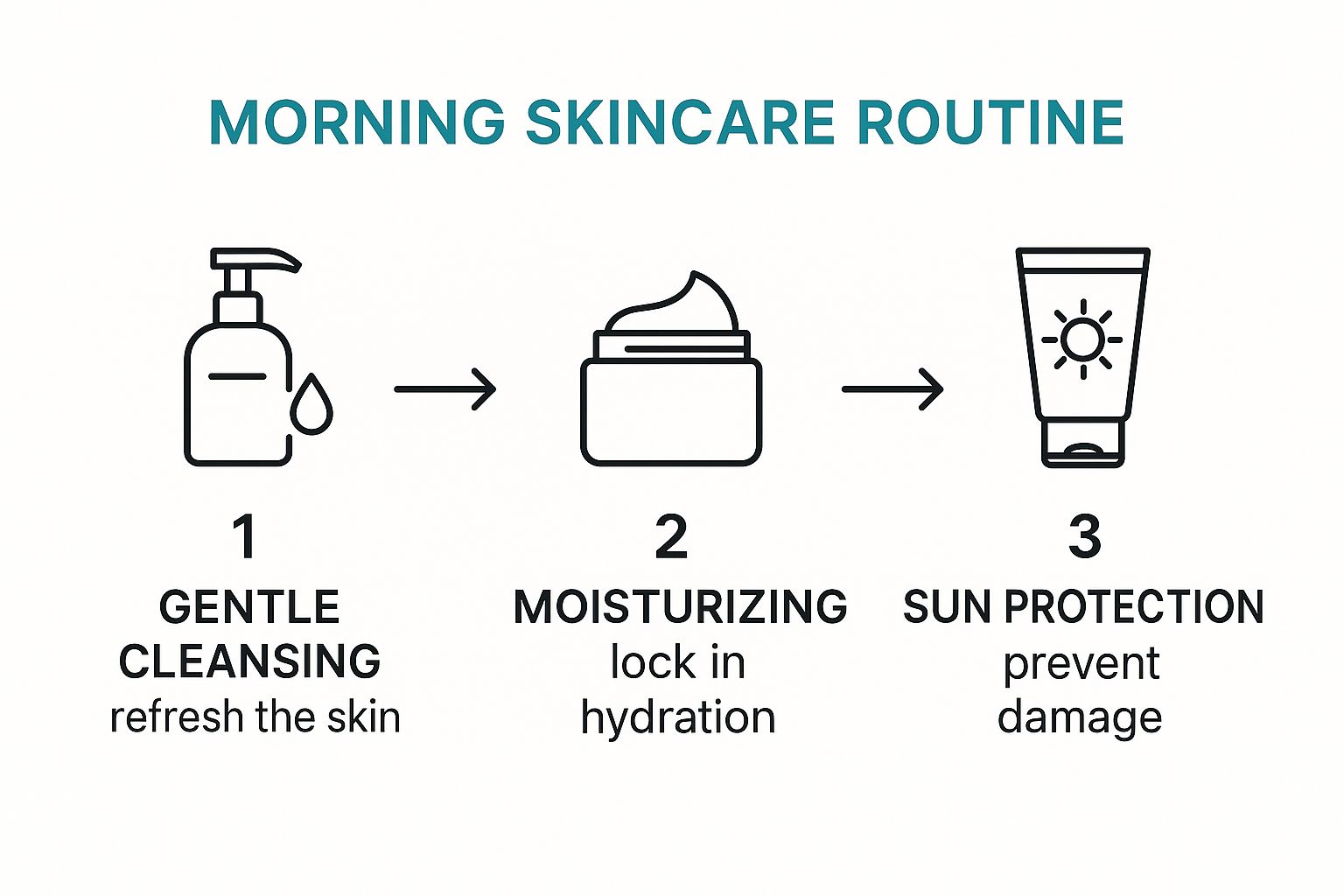 MORNING SKINCARE ROUTINE

1
GENTLE CLEANSING
refresh the skin

2
MOISTURIZING
lock in hydration

3
SUN PROTECTION
prevent damage